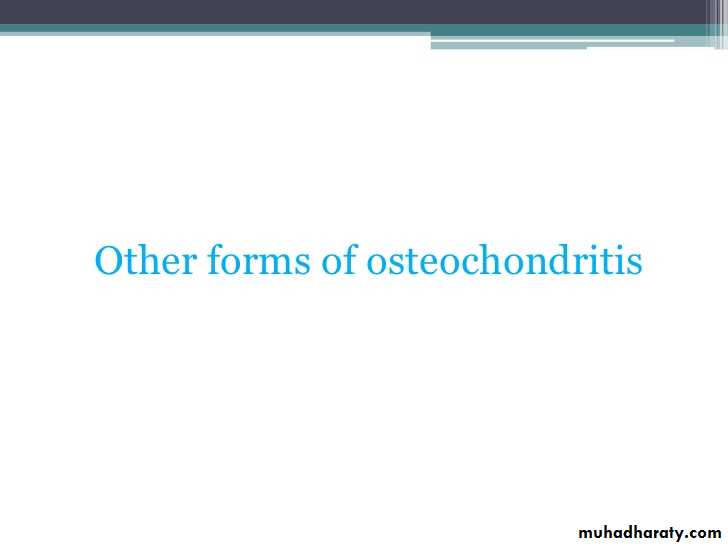 Other forms of osteochondritis

muhadharaty.com